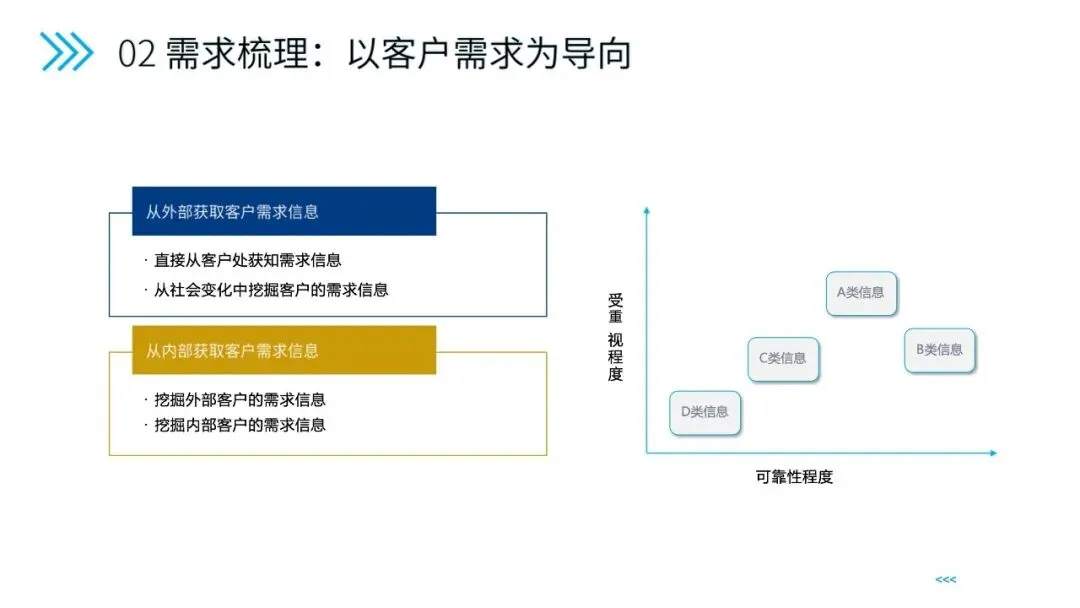 02 需求梳理：以客户需求为导向

从外部获取客户需求信息

· 直接从客户处获知需求信息
· 从社会变化中挖掘客户的需求信息

从内部获取客户需求信息

· 挖掘外部客户的需求信息
· 挖掘内部客户的需求信息

受重视程度

A类信息
C类信息
B类信息
D类信息

可靠性程度

<<<